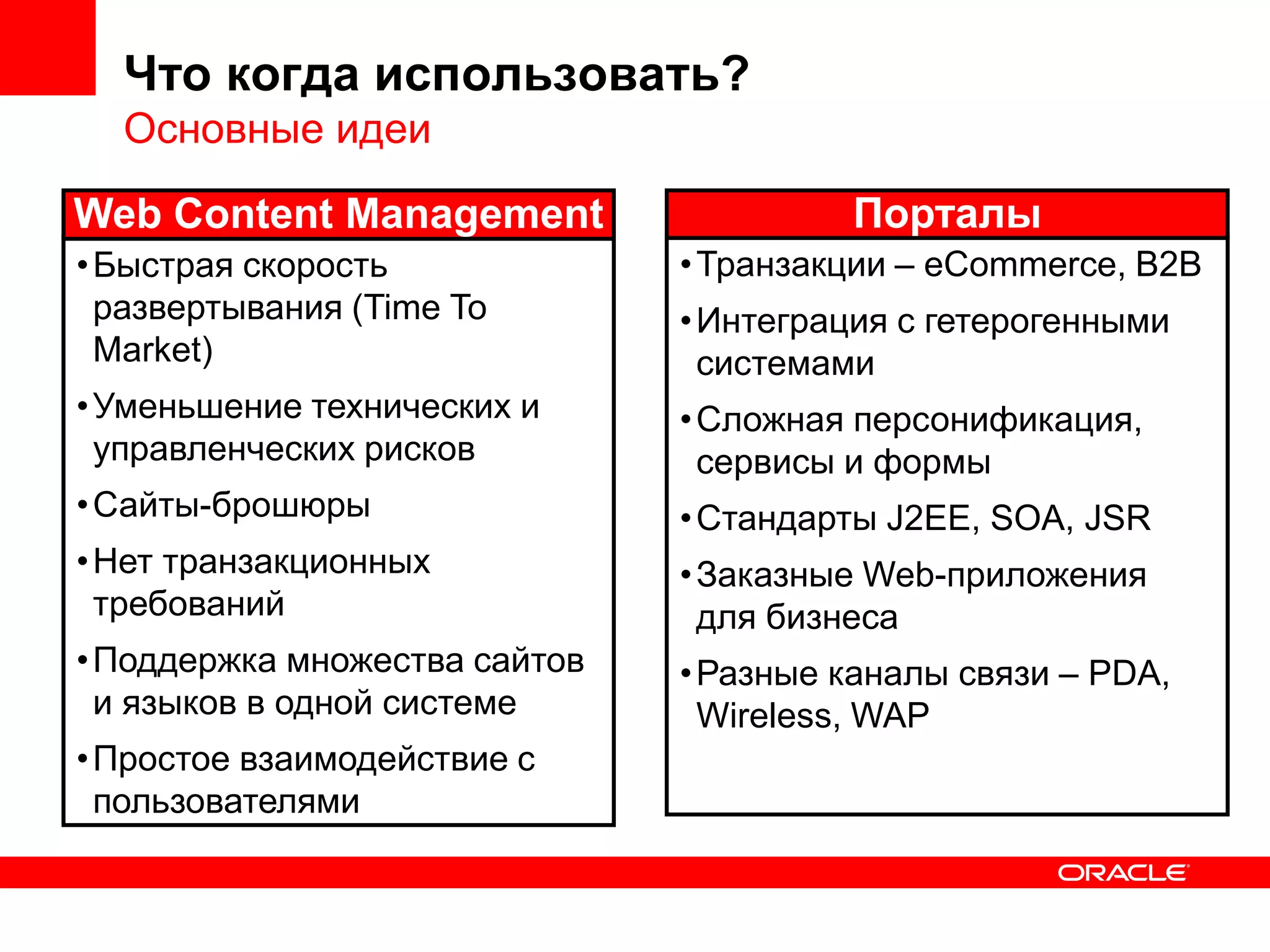 Что когда использовать?
Основные идеи

Web Content Management

• Быстрая скорость развертывания (Time To Market)
• Уменьшение технических и управленческих рисков
• Сайты-брошюры
• Нет транзакционных требований
• Поддержка множества сайтов и языков в одной системе
• Простое взаимодействие с пользователями

Порталы

• Транзакции – eCommerce, B2B
• Интеграция с гетерогенными системами
• Сложная персонификация, сервисы и формы
• Стандарты J2EE, SOA, JSR
• Заказные Web-приложения для бизнеса
• Разные каналы связи – PDA, Wireless, WAP

ORACLE